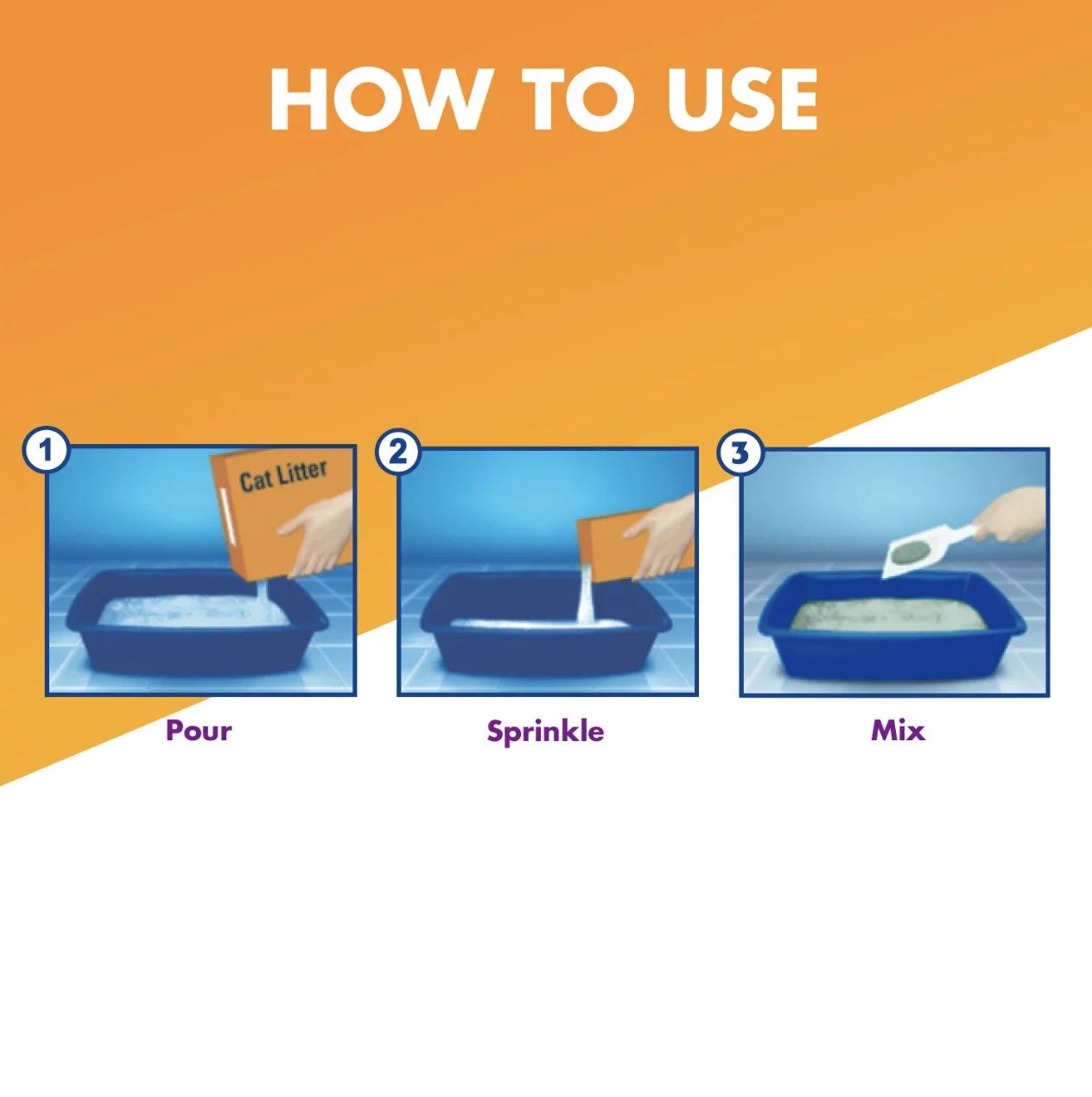 HOW TO USE

1

Cat Litter

Pour

2

Sprinkle

3

Mix